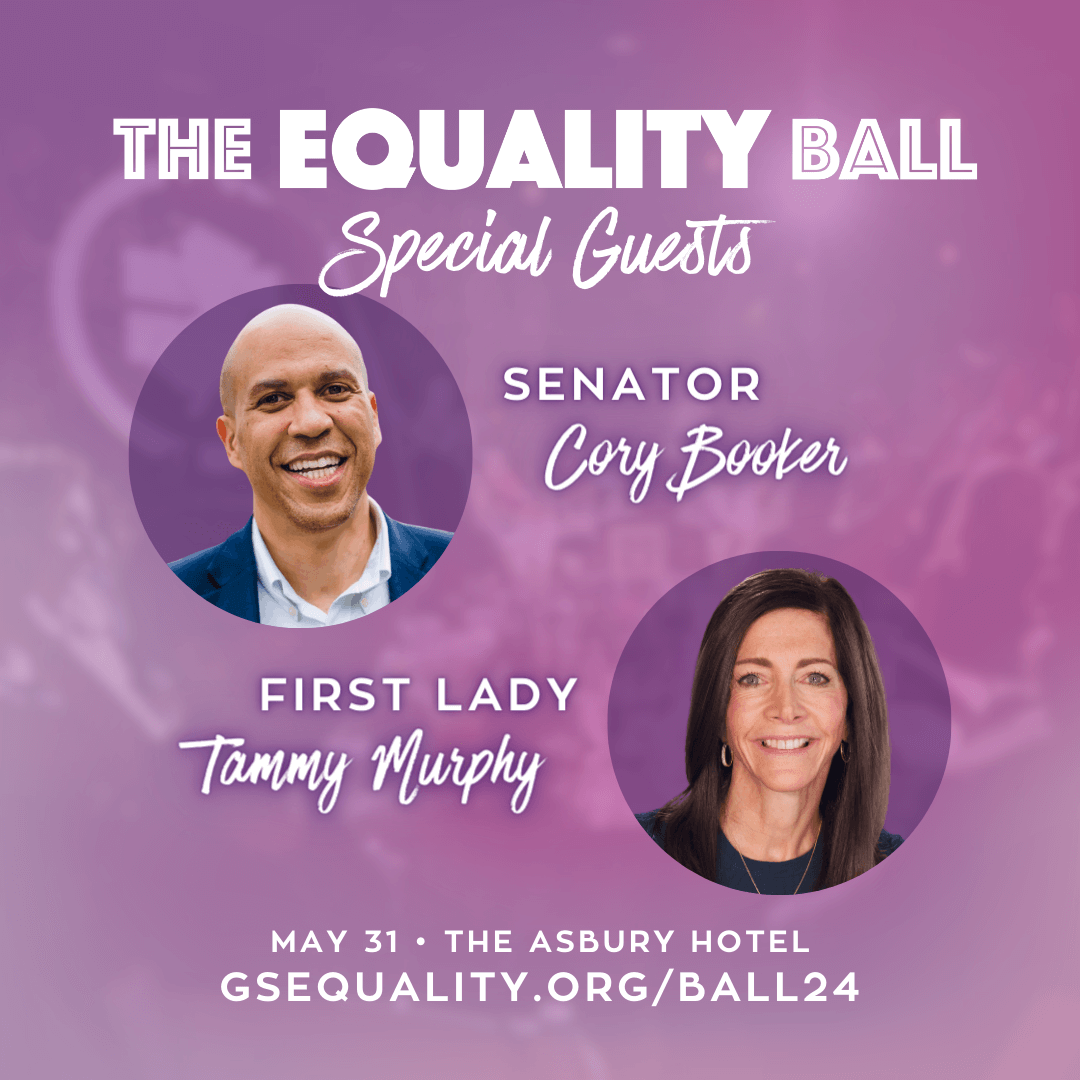 THE EQUALITY BALL
Special Guests

SENATOR
Cory Booker

FIRST LADY
Tammy Murphy

MAY 31 • THE ASBURY HOTEL
GSEQUALITY.ORG/BALL24